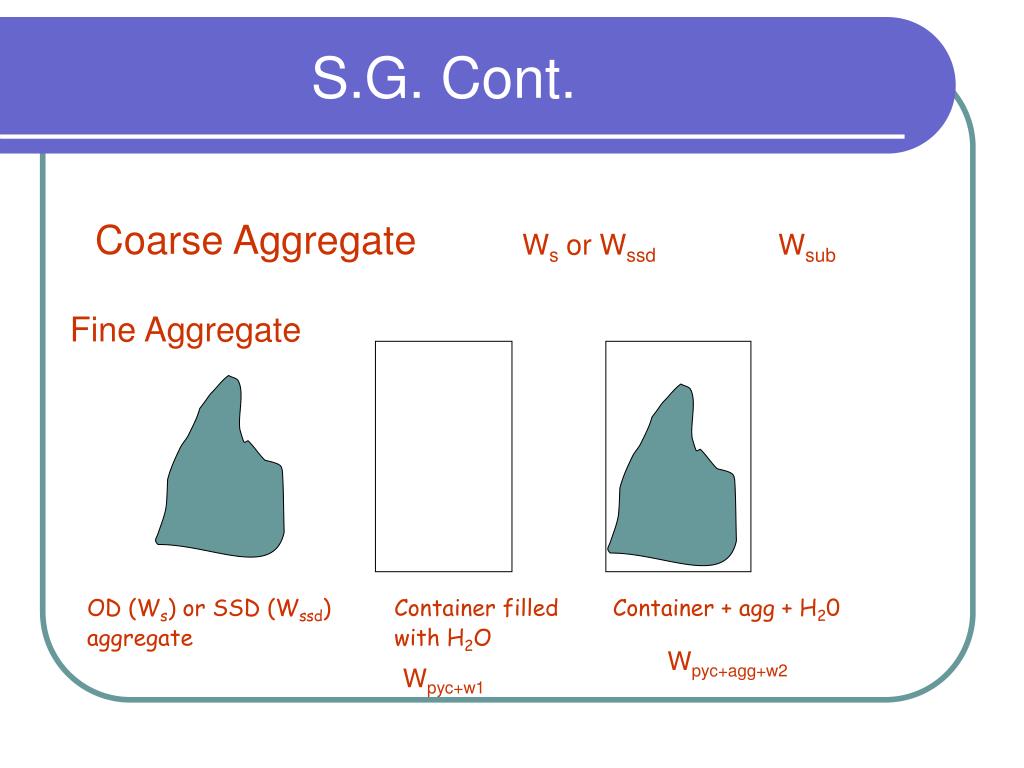 S.G. Cont.

Coarse Aggregate $W_s$ or $W_{ssd}$ $W_{sub}$

Fine Aggregate

OD ($W_s$) or SSD ($W_{ssd}$) aggregate

Container filled with $H_2O$

$W_{pyc+w1}$

Container + agg + $H_20$

$W_{pyc+agg+w2}$